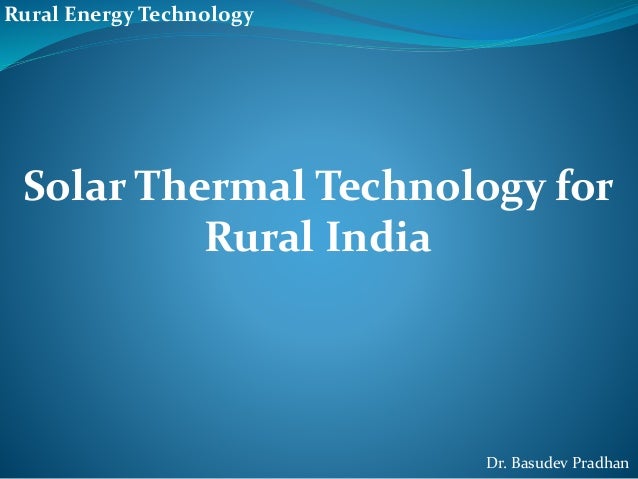 Rural Energy Technology

Solar Thermal Technology for Rural India

Dr. Basudev Pradhan